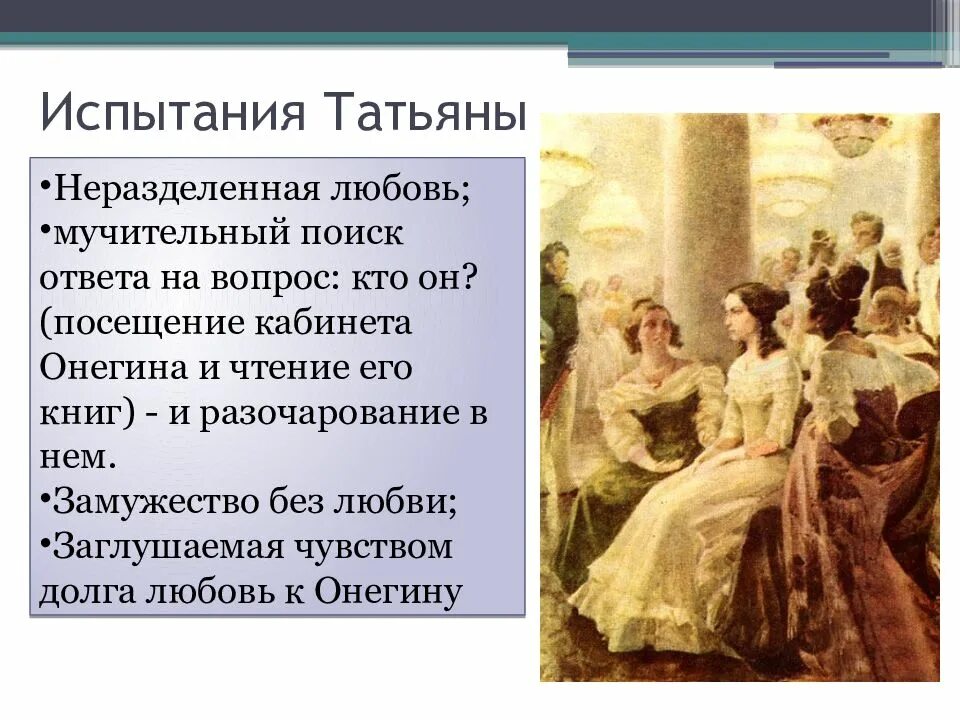 Испытания Татьяны

•Неразделенная любовь;
•мучительный поиск ответа на вопрос: кто он? (посещение кабинета Онегина и чтение его книг) - и разочарование в нем.
•Замужество без любви;
•Заглушаемая чувством долга любовь к Онегину